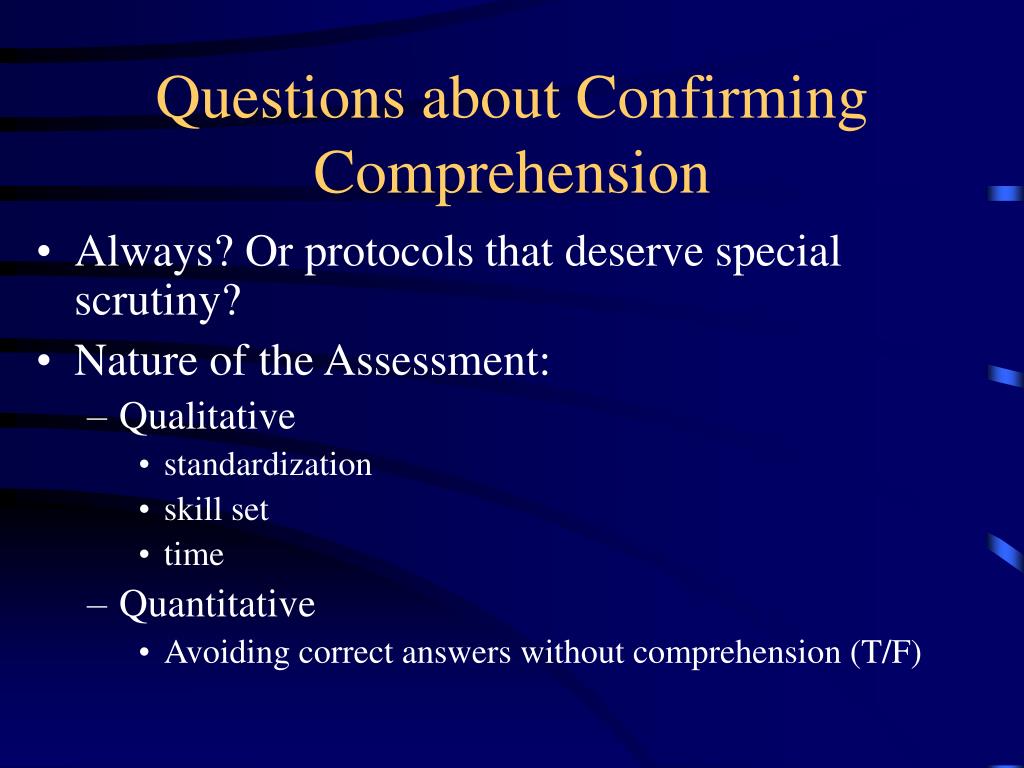 Questions about Confirming Comprehension

• Always? Or protocols that deserve special scrutiny?
• Nature of the Assessment:
– Qualitative
• standardization
• skill set
• time
– Quantitative
• Avoiding correct answers without comprehension (T/F)